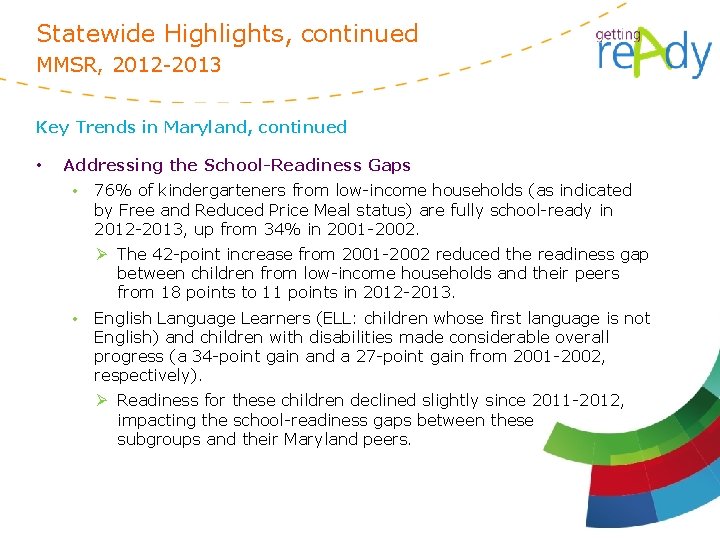 Statewide Highlights, continued
MMSR, 2012-2013

getting reAdy

Key Trends in Maryland, continued

• Addressing the School-Readiness Gaps
  • 76% of kindergarteners from low-income households (as indicated by Free and Reduced Price Meal status) are fully school-ready in 2012-2013, up from 34% in 2001-2002.
    ➢ The 42-point increase from 2001-2002 reduced the readiness gap between children from low-income households and their peers from 18 points to 11 points in 2012-2013.
  • English Language Learners (ELL: children whose first language is not English) and children with disabilities made considerable overall progress (a 34-point gain and a 27-point gain from 2001-2002, respectively).
    ➢ Readiness for these children declined slightly since 2011-2012, impacting the school-readiness gaps between these subgroups and their Maryland peers.